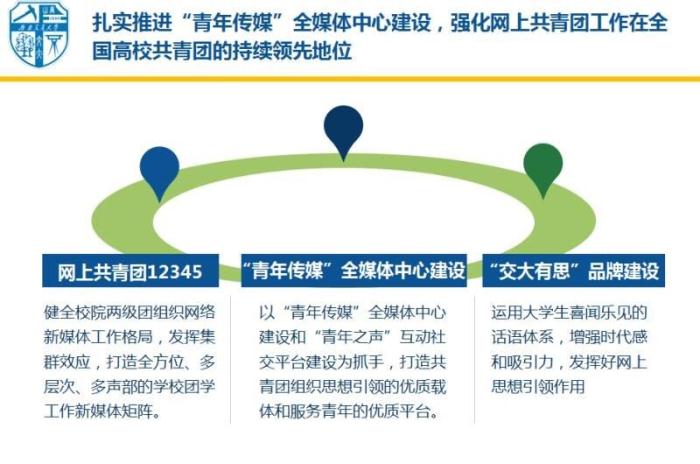 扎实推进“青年传媒”全媒体中心建设，强化网上共青团工作在全国高校共青团的持续领先地位

网上共青团12345

健全校院两级团组织网络新媒体工作格局，发挥集群效应，打造全方位、多层次、多声部的学校团学工作新媒体矩阵。

“青年传媒”全媒体中心建设

以“青年传媒”全媒体中心建设和“青年之声”互动社交平台建设为抓手，打造共青团组织思想引领的优质载体和服务青年的优质平台。

“交大有思”品牌建设

运用大学生喜闻乐见的话语体系，增强时代感和吸引力，发挥好网上思想引领作用